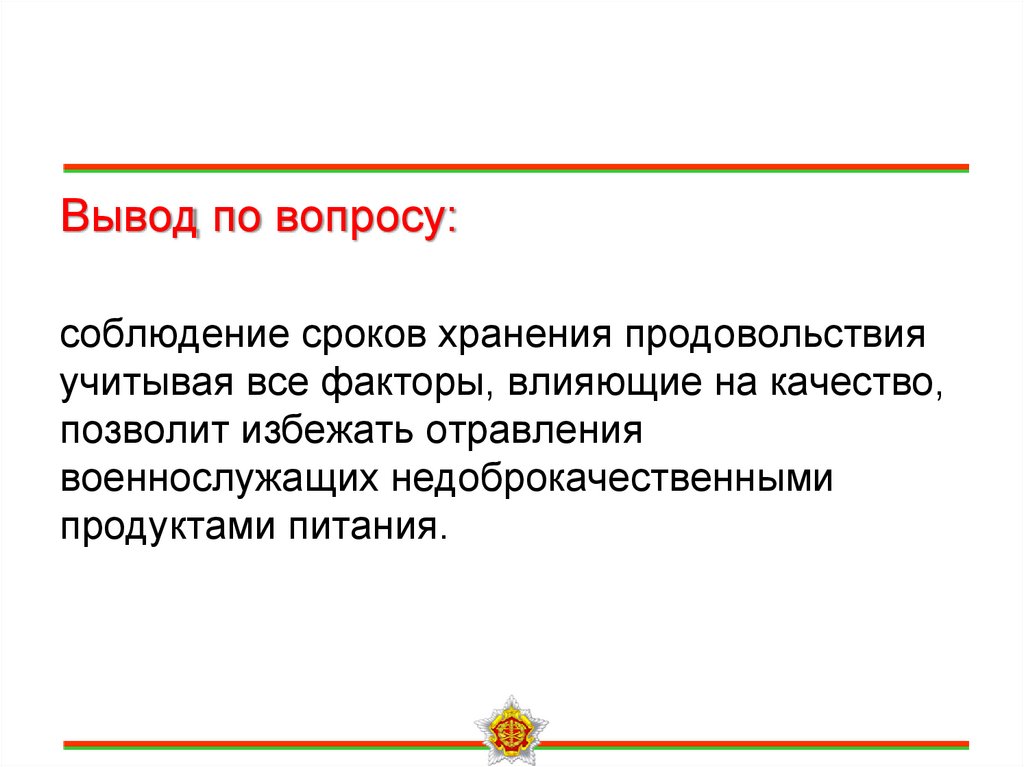 Вывод по вопросу:

соблюдение сроков хранения продовольствия учитывая все факторы, влияющие на качество, позволит избежать отравления военнослужащих недоброкачественными продуктами питания.